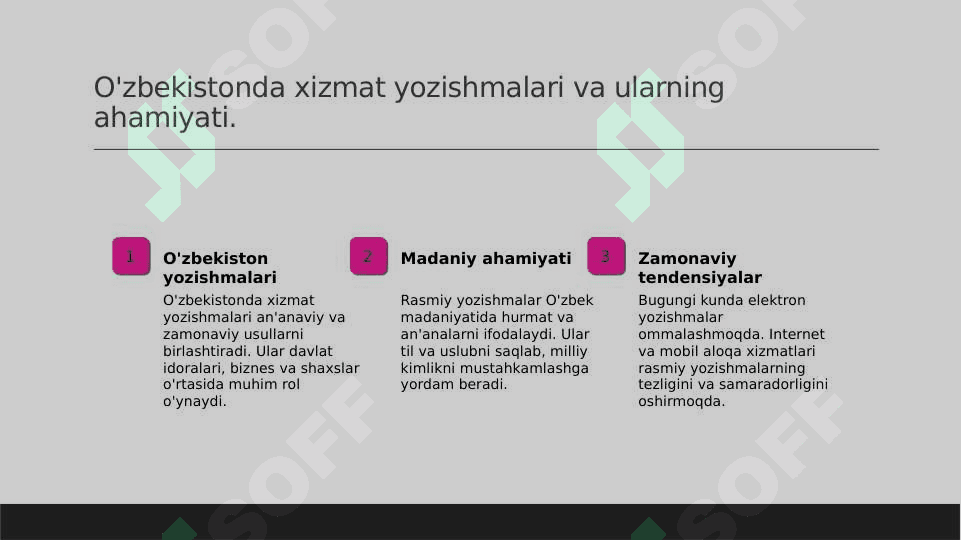 O'zbekistonda xizmat yozishmalari va ularning ahamiyati.

1

O'zbekiston yozishmalari

O'zbekistonda xizmat yozishmalari an'anaviy va zamonaviy usullarni birlashtiradi. Ular davlat idoralari, biznes va shaxslar o'rtasida muhim rol o'ynaydi.

2

Madaniy ahamiyati

Rasmiy yozishmalar O'zbek madaniyatida hurmat va an'analarni ifodalaydi. Ular til va uslubni saqlab, milliy kimlikni mustahkamlashga yordam beradi.

3

Zamonaviy tendensiyalar

Bugungi kunda elektron yozishmalar ommalashmoqda. Internet va mobil aloqa xizmatlari rasmiy yozishmalarning tezligini va samaradorligini oshirmoqda.

SOFF SOFF SOFF SOFF